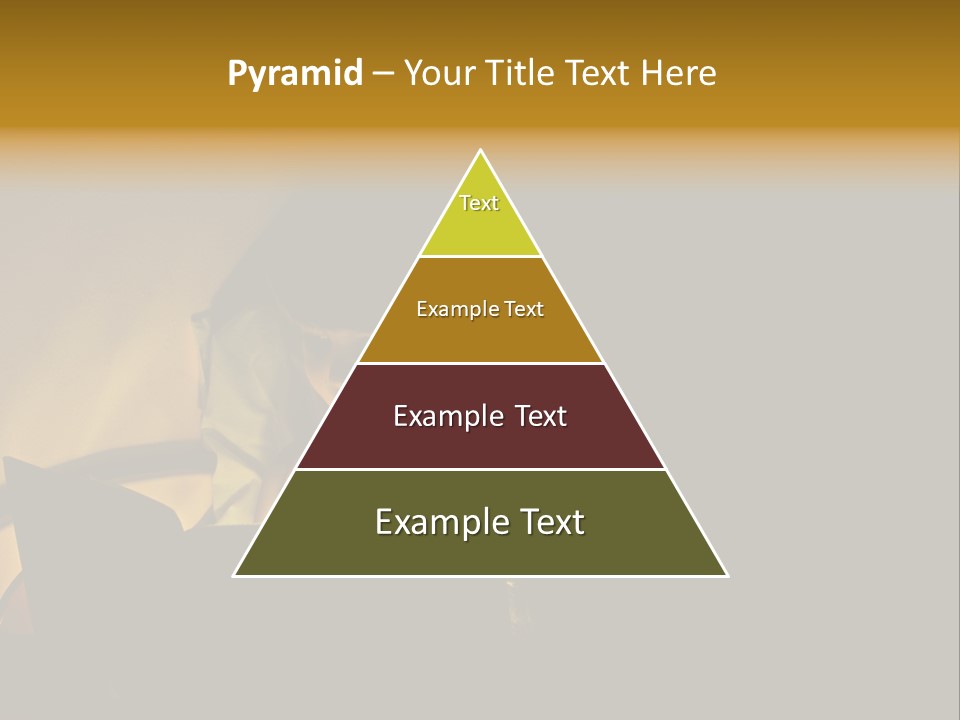 Pyramid – Your Title Text Here

Text

Example Text

Example Text

Example Text